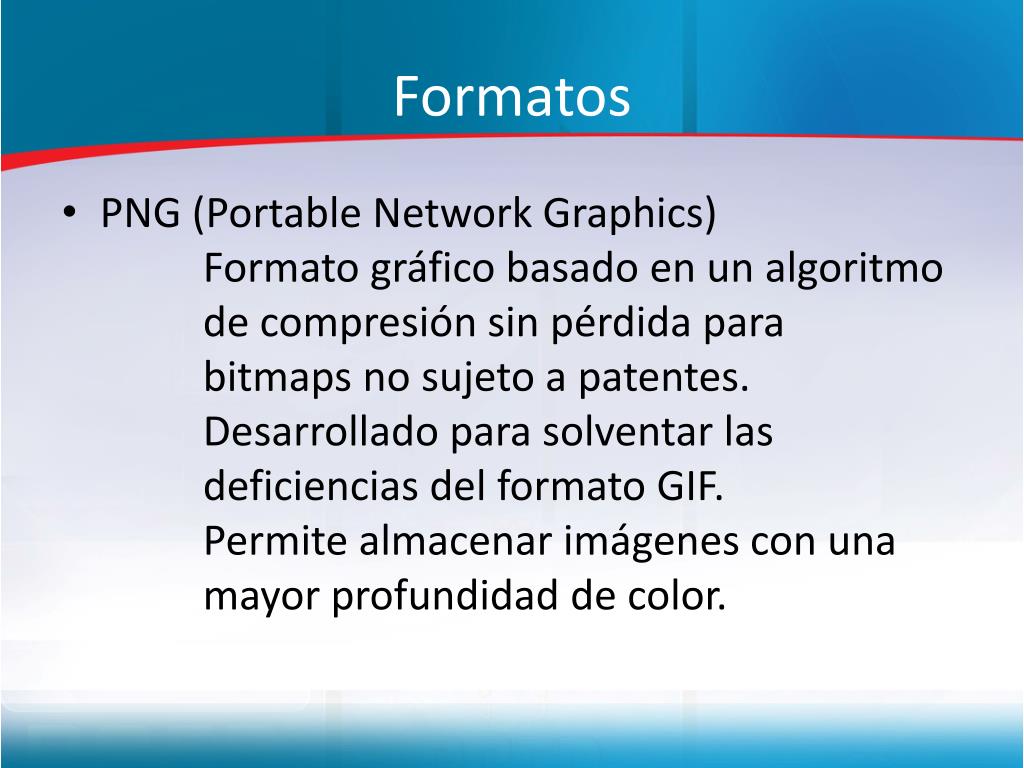 Formatos

• PNG (Portable Network Graphics)
Formato gráfico basado en un algoritmo de compresión sin pérdida para bitmaps no sujeto a patentes. Desarrollado para solventar las deficiencias del formato GIF. Permite almacenar imágenes con una mayor profundidad de color.